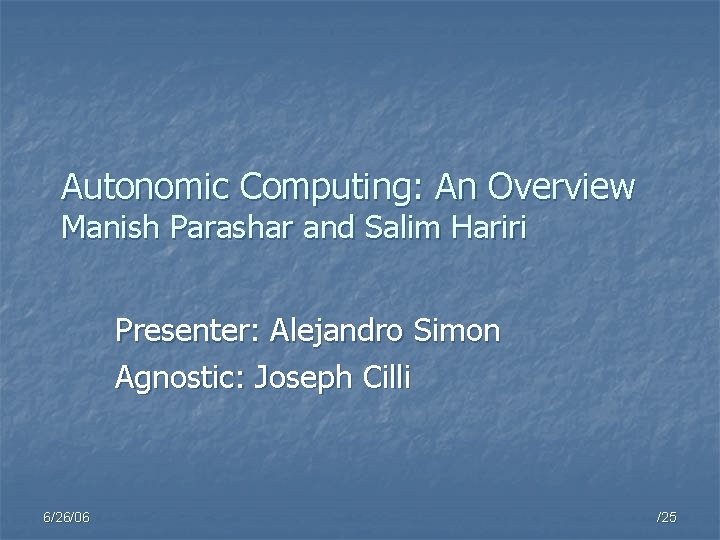 Autonomic Computing: An Overview
Manish Parashar and Salim Hariri

Presenter: Alejandro Simon
Agnostic: Joseph Cilli

6/26/06

/25